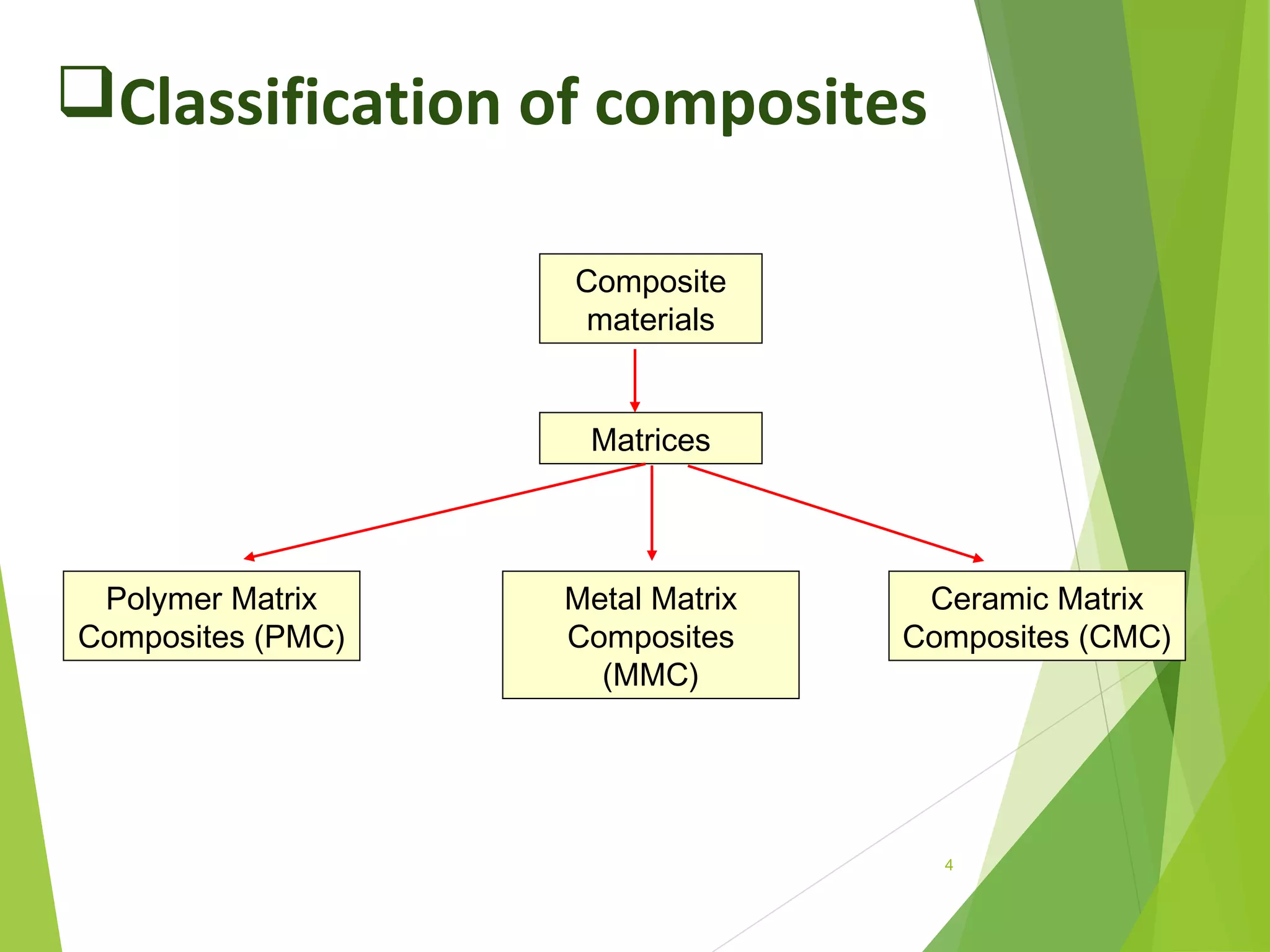 ❑Classification of composites

Composite materials

Matrices

Polymer Matrix Composites (PMC)

Metal Matrix Composites (MMC)

Ceramic Matrix Composites (CMC)

4